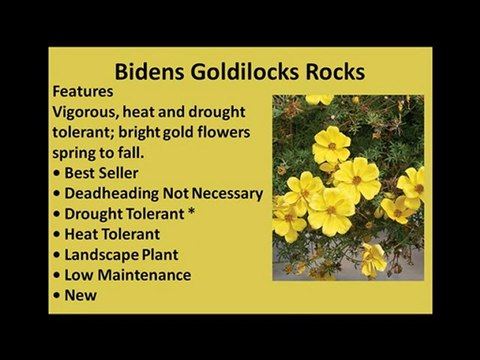 Bidens Goldilocks Rocks

Features

Vigorous, heat and drought tolerant; bright gold flowers spring to fall.

• Best Seller
• Deadheading Not Necessary
• Drought Tolerant *
• Heat Tolerant
• Landscape Plant
• Low Maintenance
• New